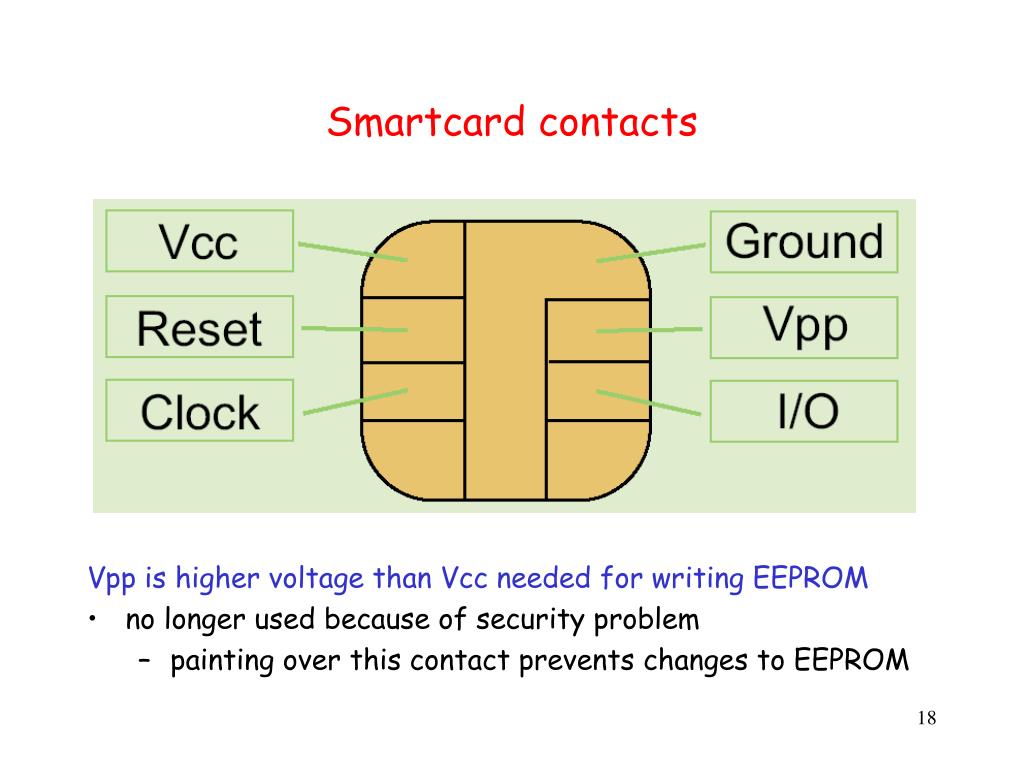 Smartcard contacts

Vcc

Reset

Clock

Ground

Vpp

I/O

Vpp is higher voltage than Vcc needed for writing EEPROM

• no longer used because of security problem

– painting over this contact prevents changes to EEPROM

18